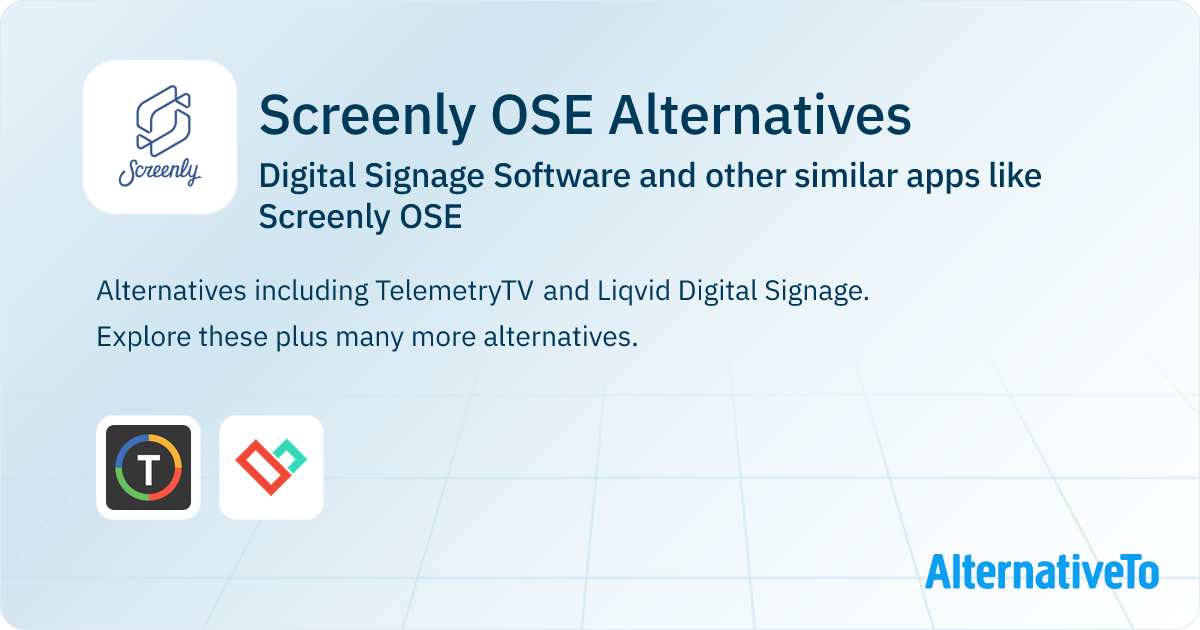 Screenly

Screenly OSE Alternatives

Digital Signage Software and other similar apps like Screenly OSE

Alternatives including TelemetryTV and Liqvid Digital Signage.

Explore these plus many more alternatives.

T

AlternativeTo